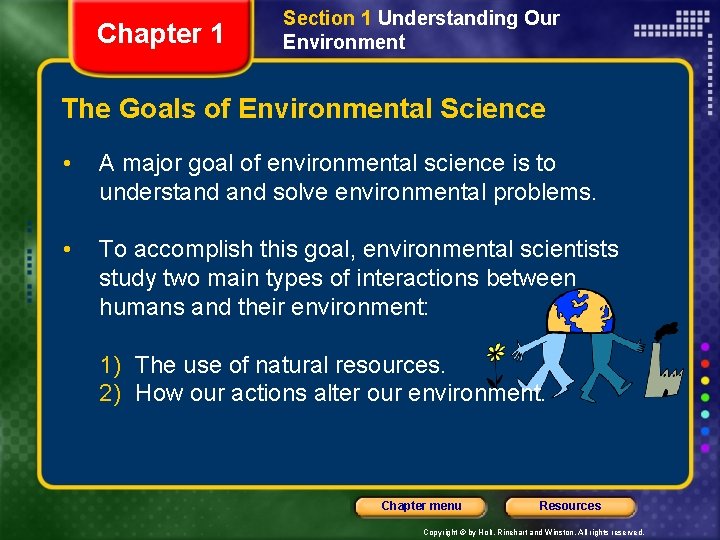 Chapter 1

Section 1 Understanding Our Environment

The Goals of Environmental Science

• A major goal of environmental science is to understand and solve environmental problems.

• To accomplish this goal, environmental scientists study two main types of interactions between humans and their environment:

1) The use of natural resources.
2) How our actions alter our environment.

Chapter menu

Resources

Copyright © by Holt, Rinehart and Winston. All rights reserved.